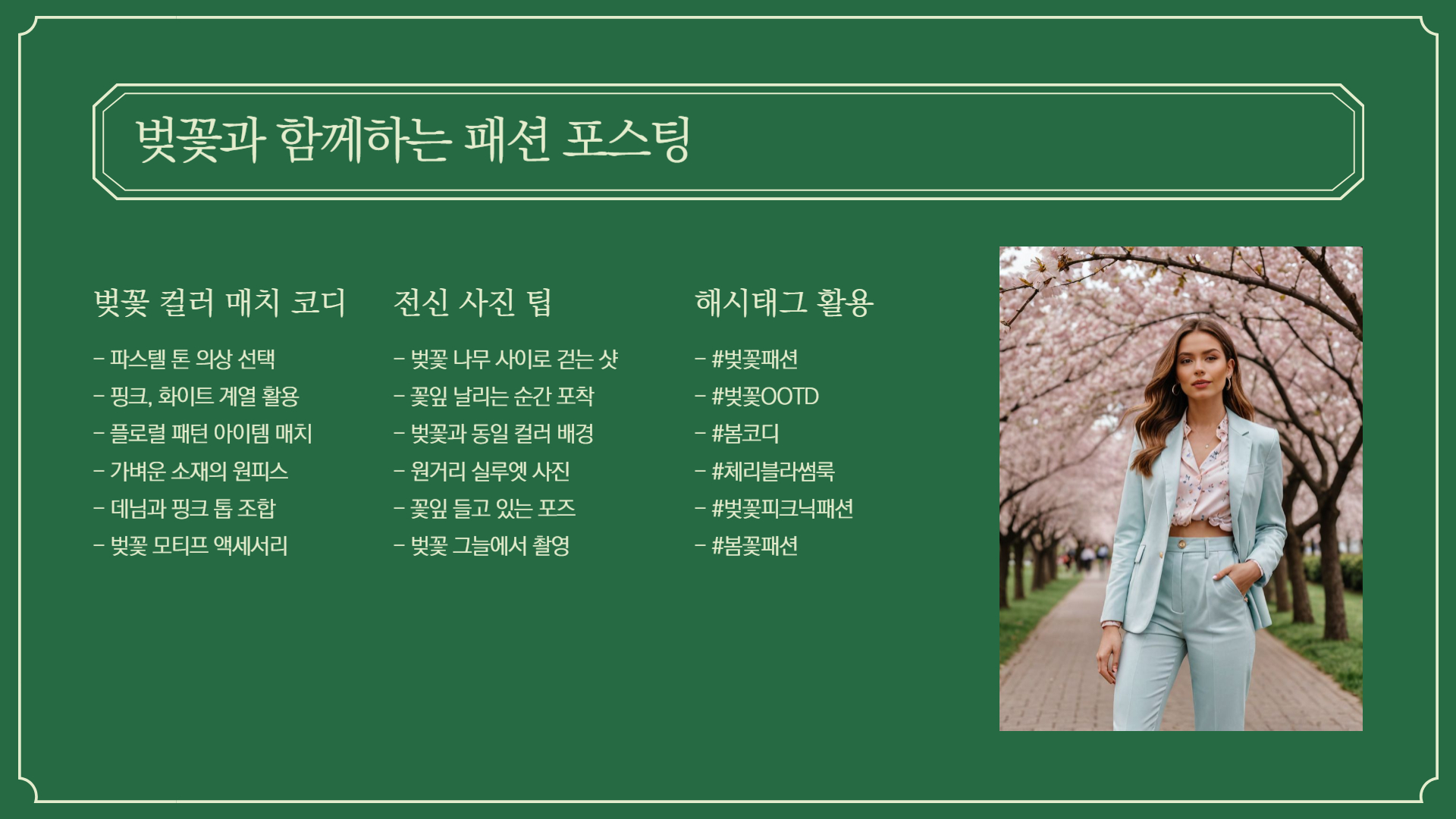 벚꽃과 함께하는 패션 포스팅

벚꽃 컬러 매치 코디

– 파스텔 톤 의상 선택
– 핑크, 화이트 계열 활용
– 플로럴 패턴 아이템 매치
– 가벼운 소재의 원피스
– 데님과 핑크 톱 조합
– 벚꽃 모티프 액세서리

전신 사진 팁

– 벚꽃 나무 사이로 걷는 샷
– 꽃잎 날리는 순간 포착
– 벚꽃과 동일 컬러 배경
– 원거리 실루엣 사진
– 꽃잎 들고 있는 포즈
– 벚꽃 그늘에서 촬영

해시태그 활용

– #벚꽃패션
– #벚꽃OOTD
– #봄코디
– #체리블라썸룩
– #벚꽃피크닉패션
– #봄꽃패션